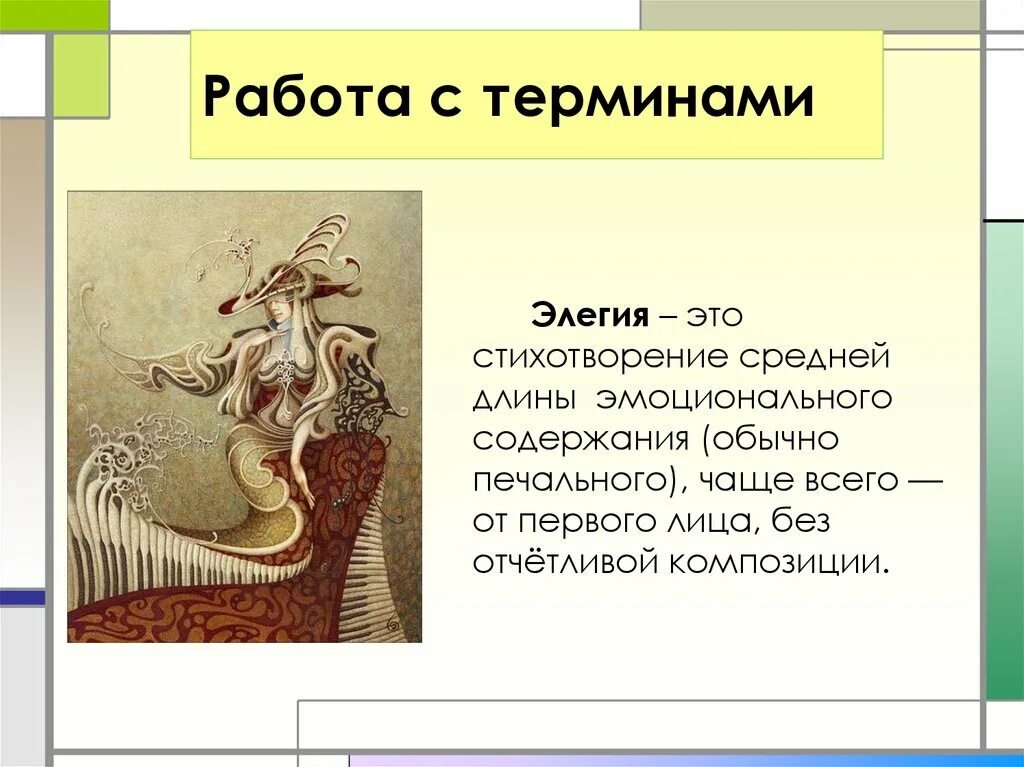 Работа с терминами

Элегия – это стихотворение средней длины эмоционального содержания (обычно печального), чаще всего — от первого лица, без отчётливой композиции.